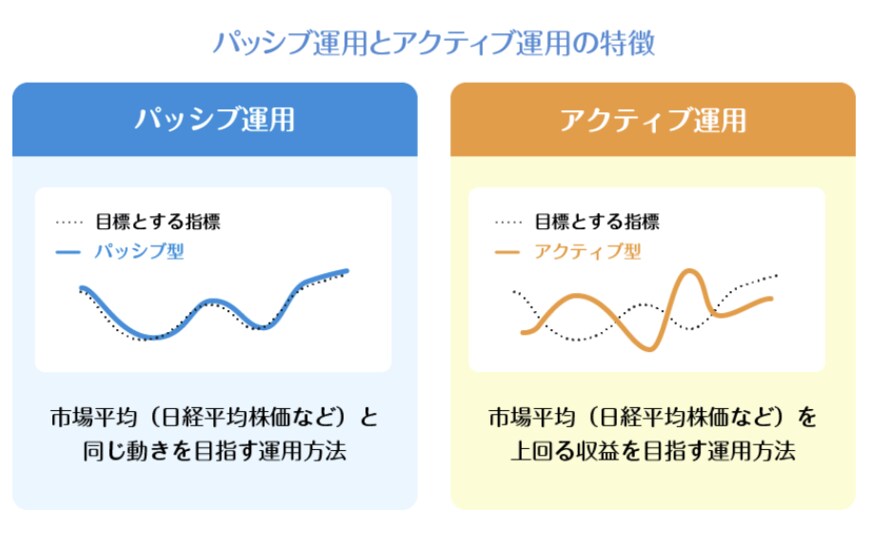 パッシブ運用とアクティブ運用の特徴

パッシブ運用

目標とする指標
パッシブ型

市場平均（日経平均株価など）と同じ動きを目指す運用方法

アクティブ運用

目標とする指標
アクティブ型

市場平均（日経平均株価など）を上回る収益を目指す運用方法